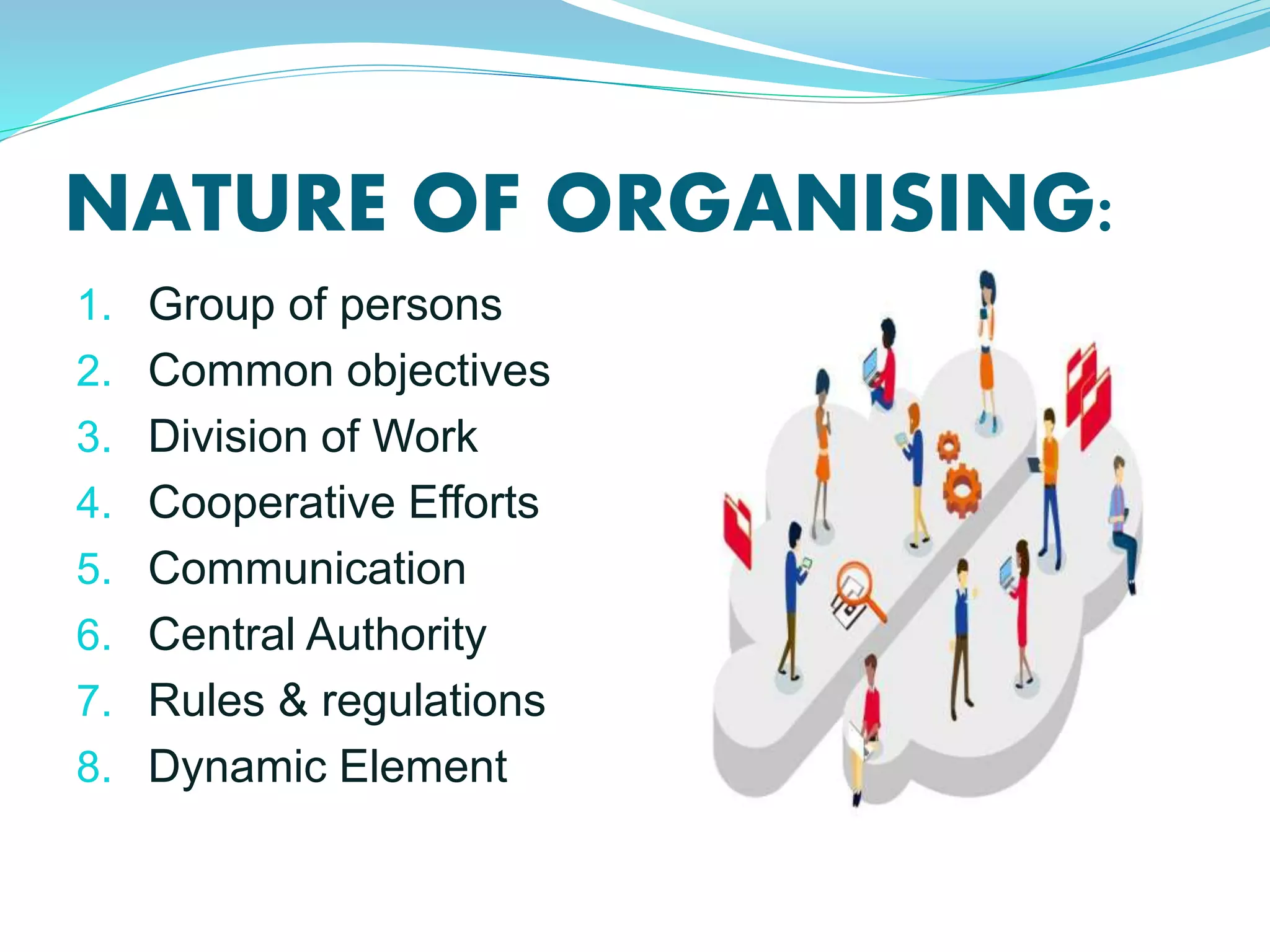 NATURE OF ORGANISING:

1. Group of persons
2. Common objectives
3. Division of Work
4. Cooperative Efforts
5. Communication
6. Central Authority
7. Rules & regulations
8. Dynamic Element